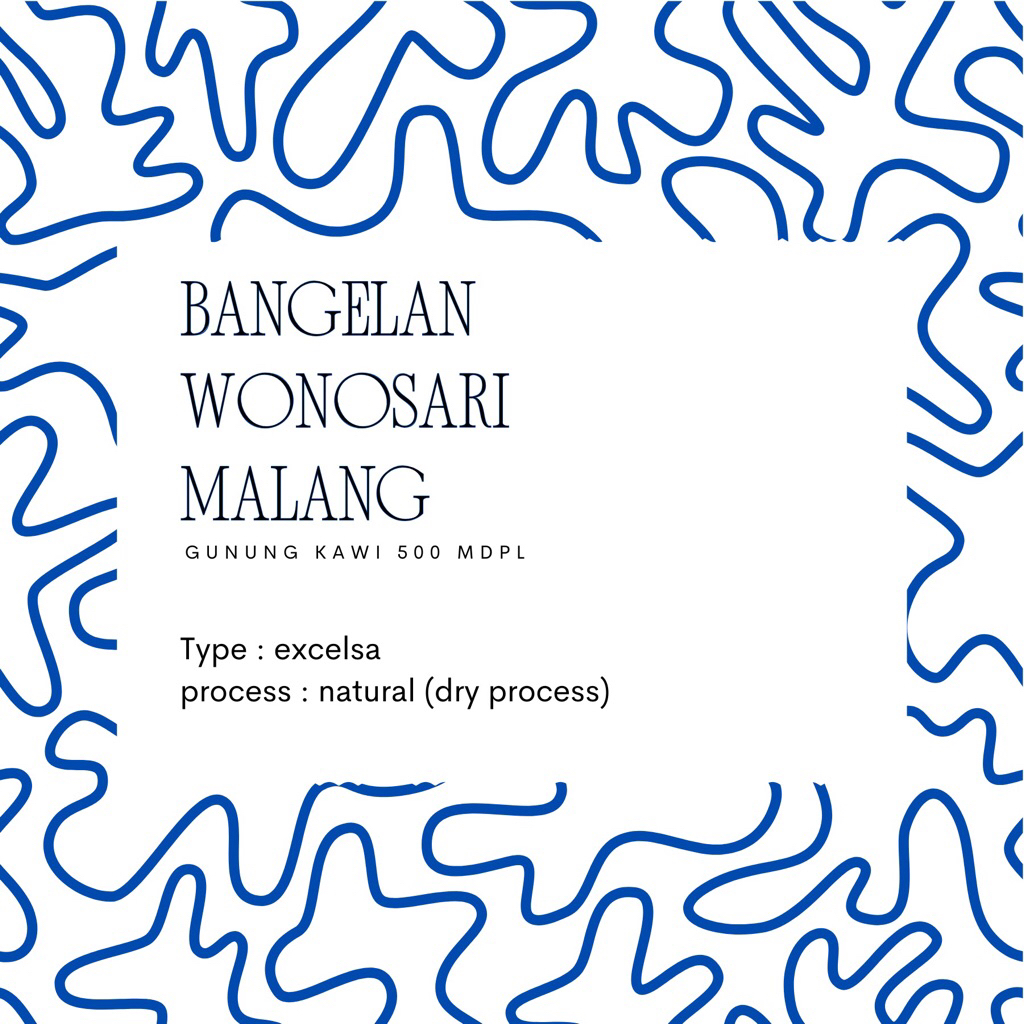 BANGELAN
WONOSARI
MALANG

GUNUNG KAWI 500 MDPL

Type : excelsa
process : natural (dry process)